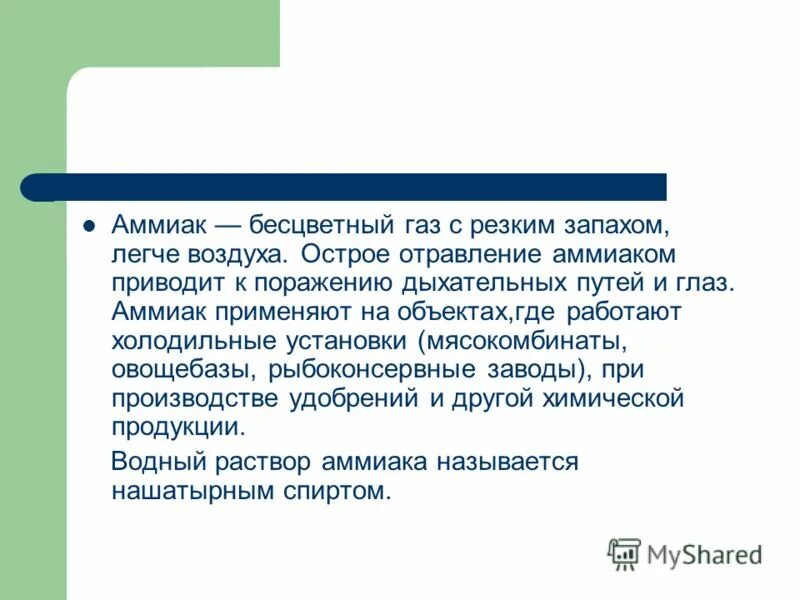 Аммиак — бесцветный газ с резким запахом, легче воздуха. Острое отравление аммиаком приводит к поражению дыхательных путей и глаз. Аммиак применяют на объектах,где работают холодильные установки (мясокомбинаты, овощебазы, рыбоконсервные заводы), при производстве удобрений и другой химической продукции.

Водный раствор аммиака называется нашатырным спиртом.

MyShared